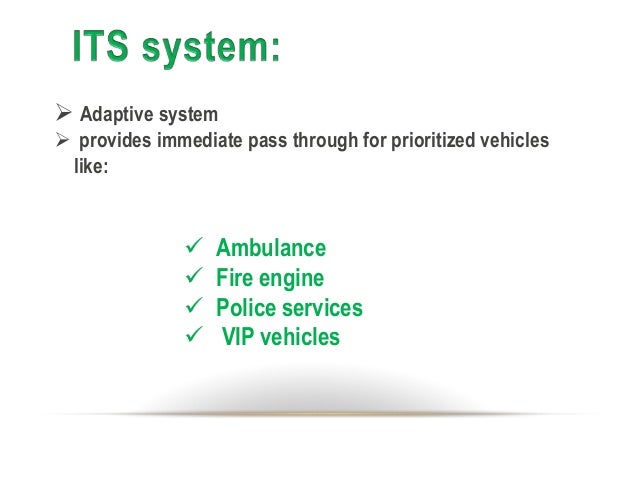 ITS system:

➢ Adaptive system
➢ provides immediate pass through for prioritized vehicles like:

✓ Ambulance
✓ Fire engine
✓ Police services
✓ VIP vehicles